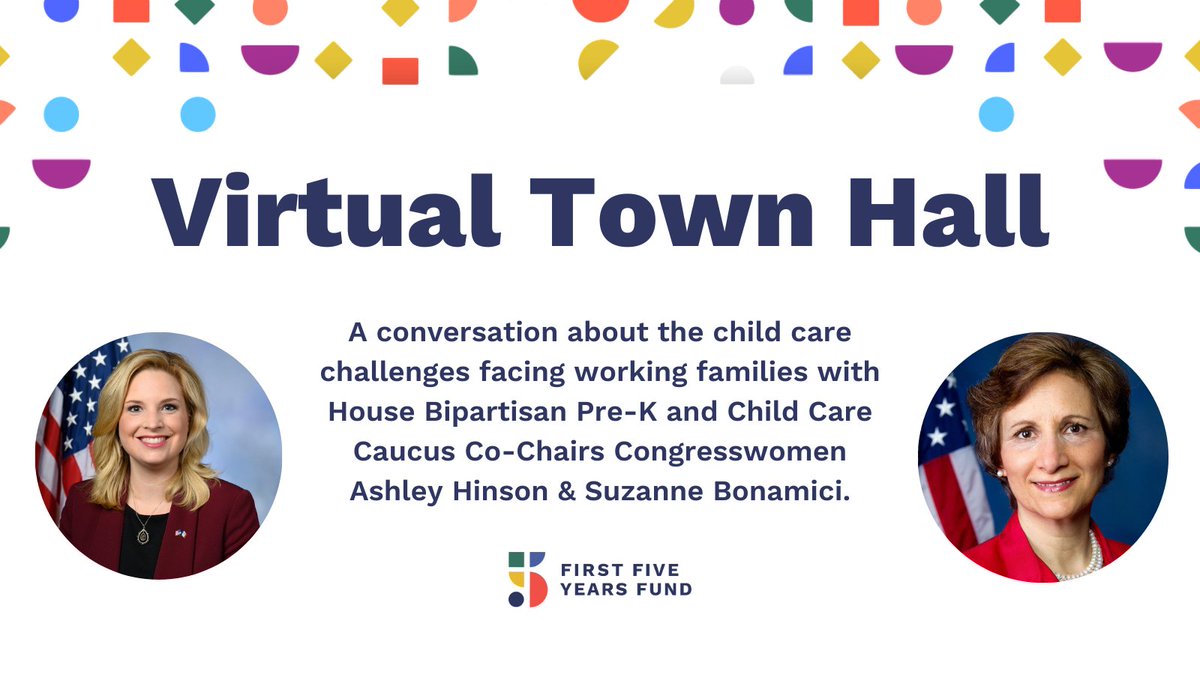 Virtual Town Hall

A conversation about the child care challenges facing working families with House Bipartisan Pre-K and Child Care Caucus Co-Chairs Congresswomen Ashley Hinson & Suzanne Bonamici.

FIRST FIVE YEARS FUND